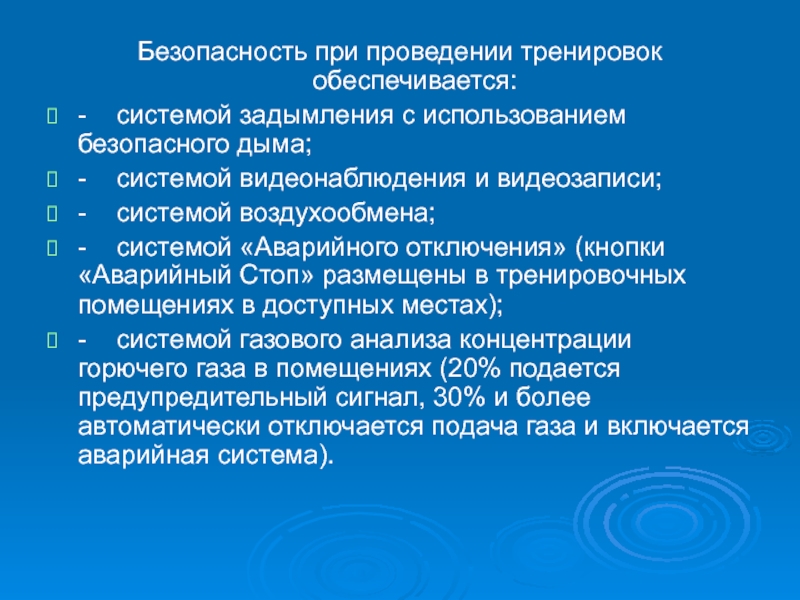 Безопасность при проведении тренировок обеспечивается:

- системой задымления с использованием безопасного дыма;

- системой видеонаблюдения и видеозаписи;

- системой воздухообмена;

- системой «Аварийного отключения» (кнопки «Аварийный Стоп» размещены в тренировочных помещениях в доступных местах);

- системой газового анализа концентрации горючего газа в помещениях (20% подается предупредительный сигнал, 30% и более автоматически отключается подача газа и включается аварийная система).